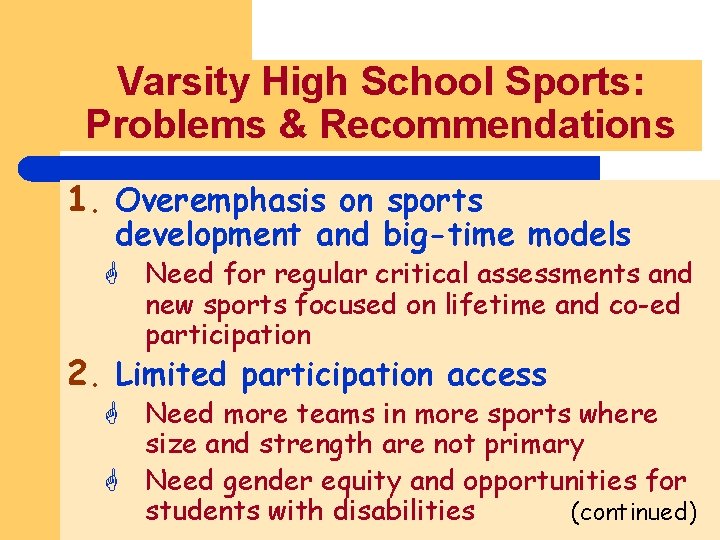 Varsity High School Sports: Problems & Recommendations

1. Overemphasis on sports development and big-time models

Need for regular critical assessments and new sports focused on lifetime and co-ed participation

2. Limited participation access

Need more teams in more sports where size and strength are not primary

Need gender equity and opportunities for students with disabilities (continued)